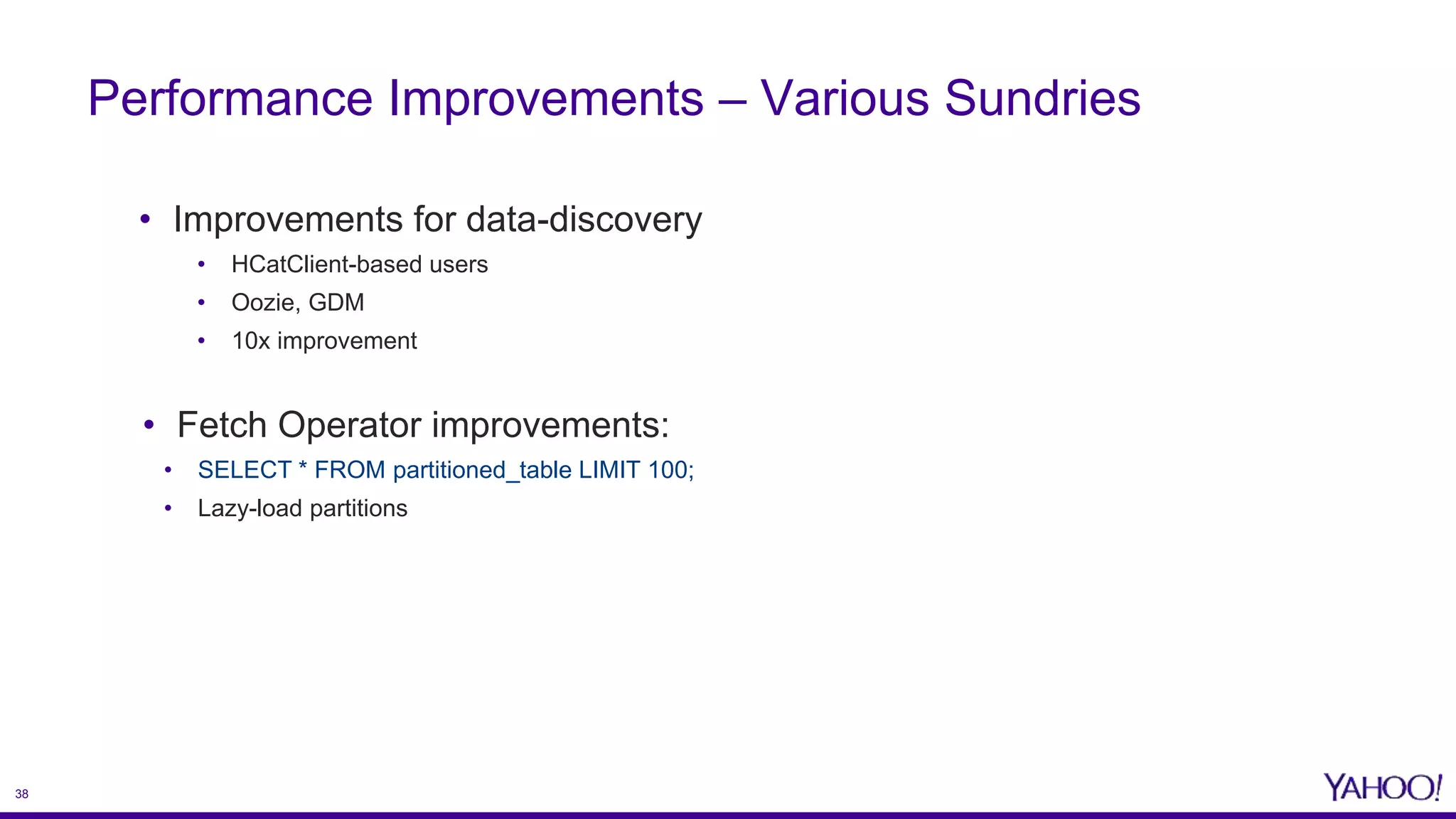 Performance Improvements – Various Sundries

• Improvements for data-discovery
  • HCatClient-based users
  • Oozie, GDM
  • 10x improvement

• Fetch Operator improvements:
  • SELECT * FROM partitioned_table LIMIT 100;
  • Lazy-load partitions

38

YAHOO!